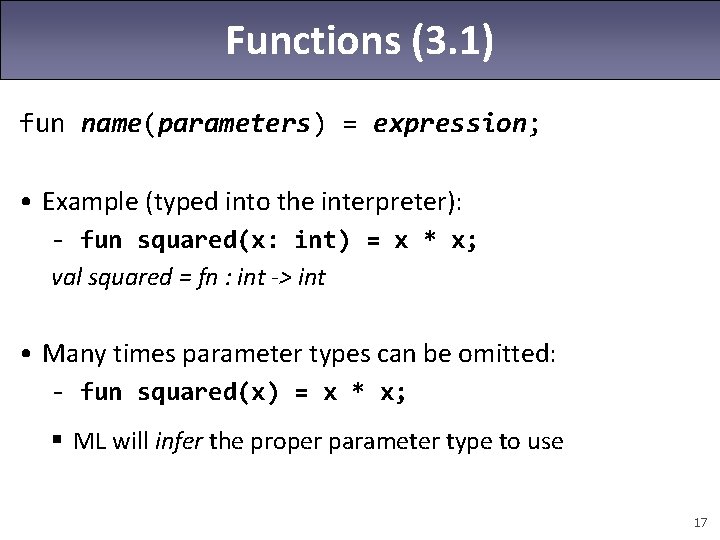 Functions (3.1)

fun name(parameters) = expression;

• Example (typed into the interpreter):
- fun squared(x: int) = x * x;
val squared = fn : int -> int

• Many times parameter types can be omitted:
- fun squared(x) = x * x;
▪ ML will infer the proper parameter type to use

17